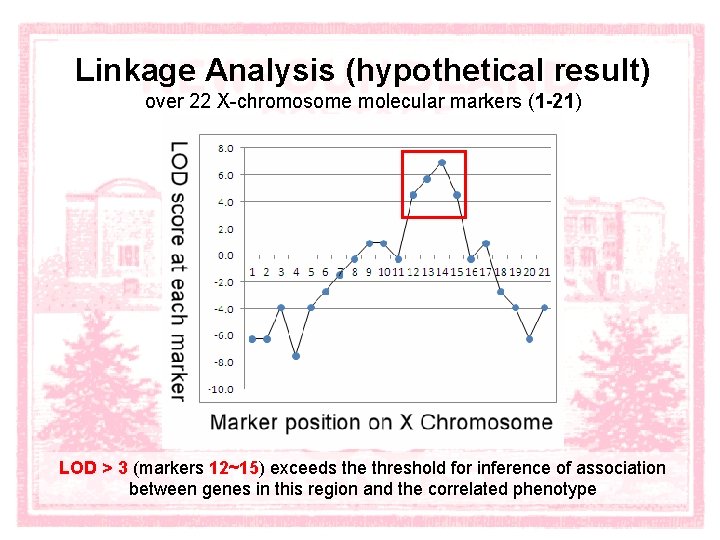 Linkage Analysis (hypothetical result)
over 22 X-chromosome molecular markers (1-21)

LOD score at each marker

8.0
6.0
4.0
2.0
0.0
-2.0
-4.0
-6.0
-8.0
-10.0

1 2 3 4 5 6 7 8 9 10 11 12 13 14 15 16 17 18 19 20 21

Marker position on X Chromosome

LOD > 3 (markers 12~15) exceeds the threshold for inference of association between genes in this region and the correlated phenotype